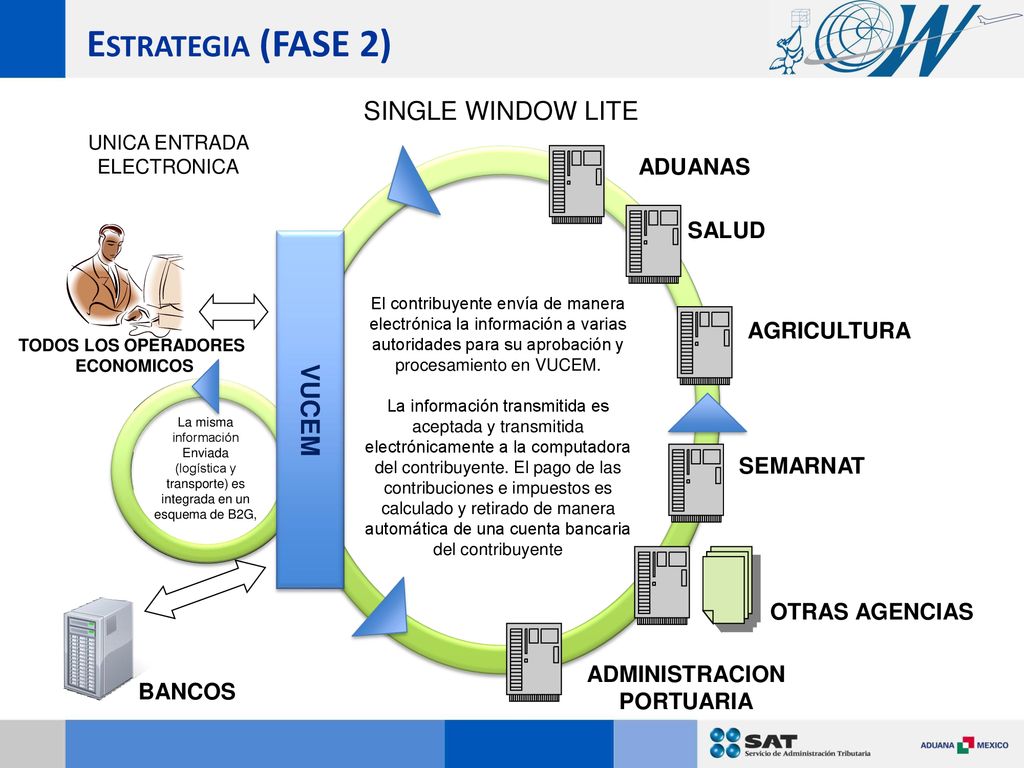 ESTRATEGIA (FASE 2)

SINGLE WINDOW LITE

UNICA ENTRADA ELECTRONICA

TODOS LOS OPERADORES ECONOMICOS

La misma información Enviada (logística y transporte) es integrada en un esquema de B2G,

VUCEM

El contribuyente envía de manera electrónica la información a varias autoridades para su aprobación y procesamiento en VUCEM.

La información transmitida es aceptada y transmitida electrónicamente a la computadora del contribuyente. El pago de las contribuciones e impuestos es calculado y retirado de manera automática de una cuenta bancaria del contribuyente

ADUANAS

SALUD

AGRICULTURA

SEMARNAT

OTRAS AGENCIAS

ADMINISTRACION PORTUARIA

BANCOS

SAT Servicio de Administración Tributaria

ADUANA MEXICO